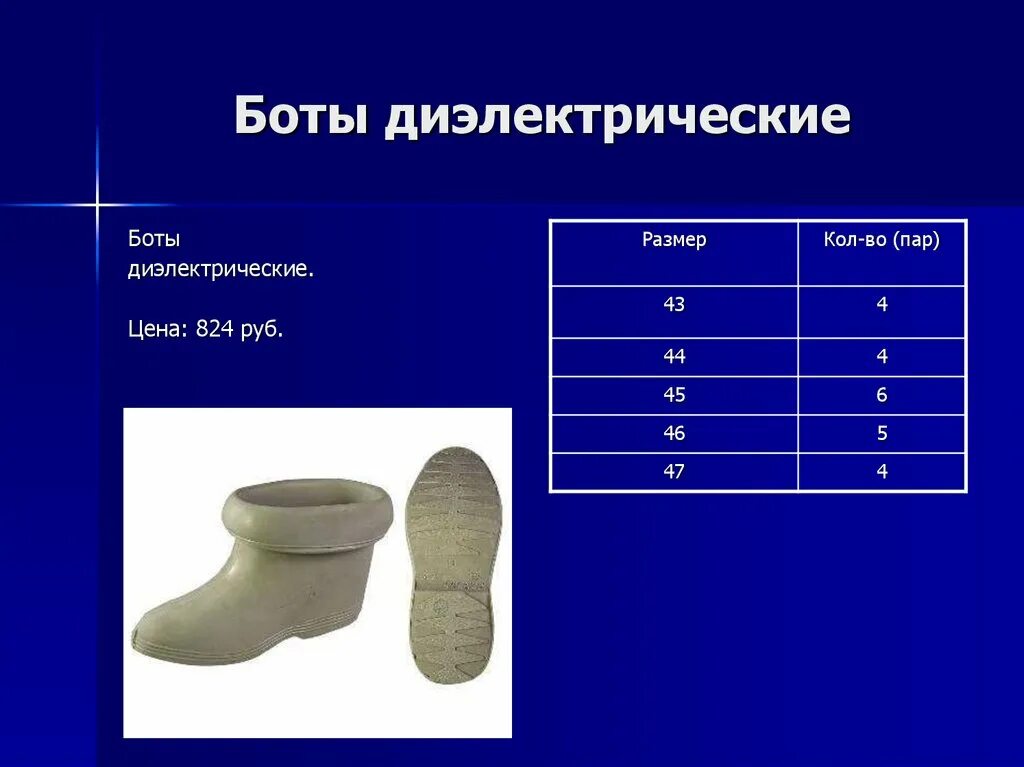 Боты диэлектрические

Боты диэлектрические.

Цена: 824 руб.

| Размер | Кол-во (пар) |
|---|---|
| 43 | 4 |
| 44 | 4 |
| 45 | 6 |
| 46 | 5 |
| 47 | 4 |